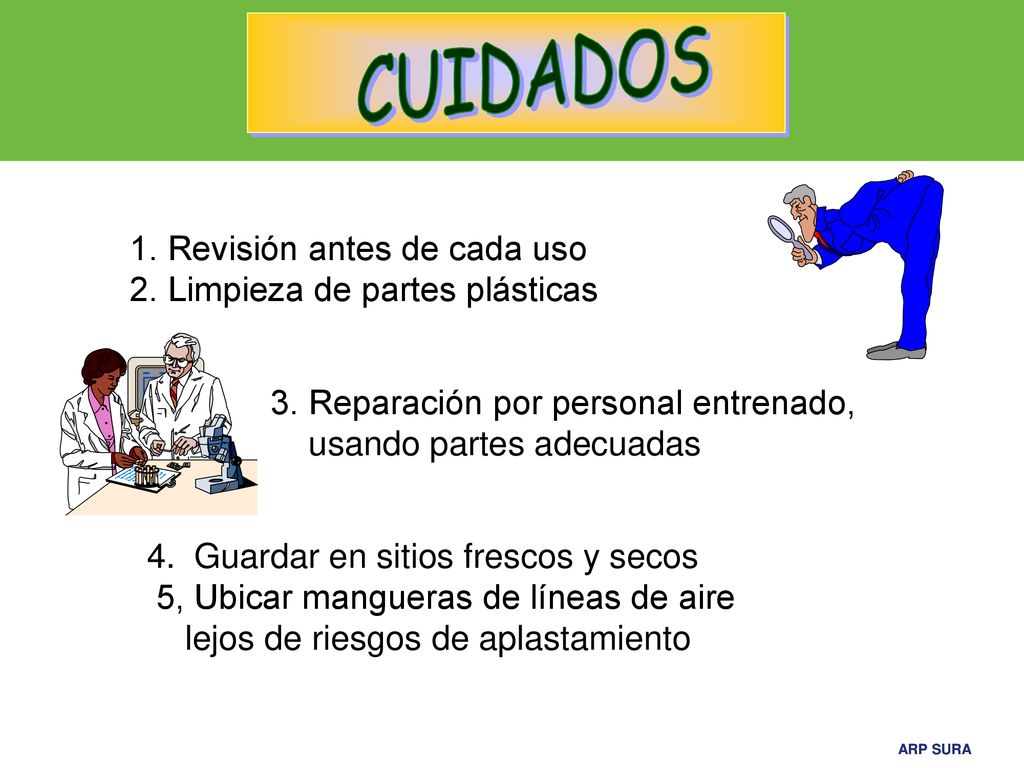 CUIDADOS

1. Revisión antes de cada uso
2. Limpieza de partes plásticas

3. Reparación por personal entrenado, usando partes adecuadas

4. Guardar en sitios frescos y secos
5, Ubicar mangueras de líneas de aire lejos de riesgos de aplastamiento

ARP SURA